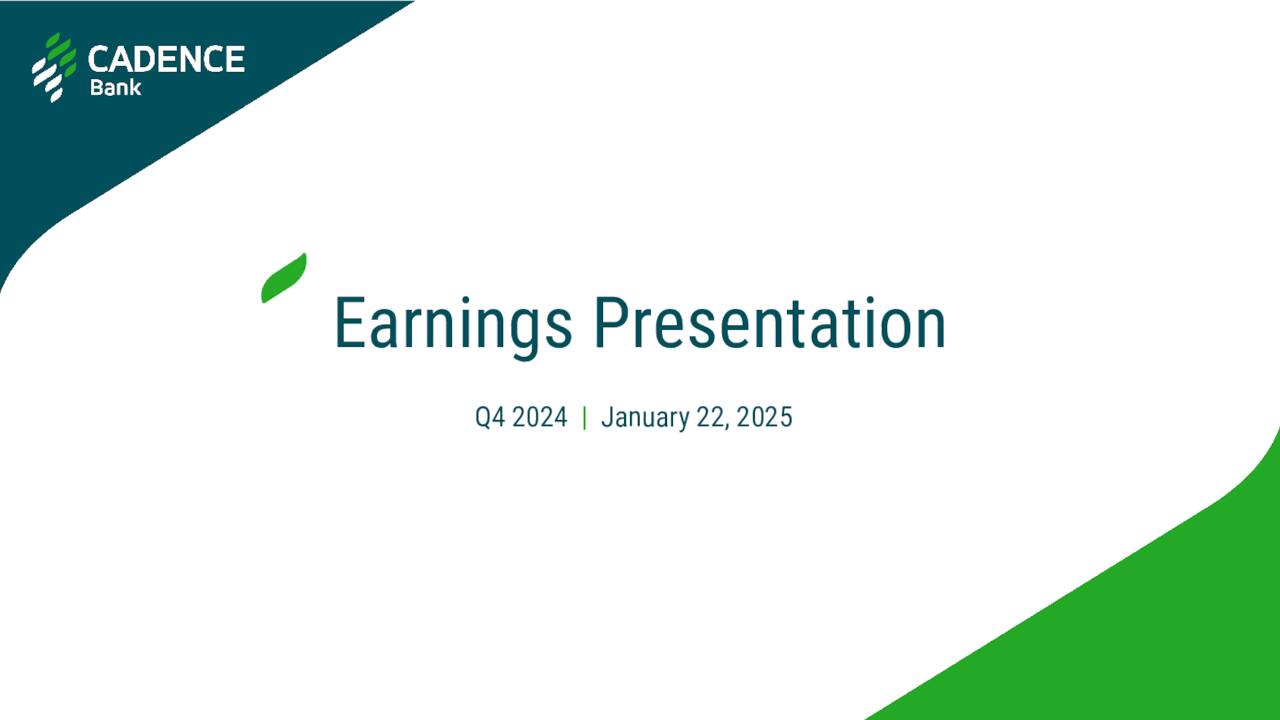 CADENCE
Bank

Earnings Presentation

Q4 2024 | January 22, 2025